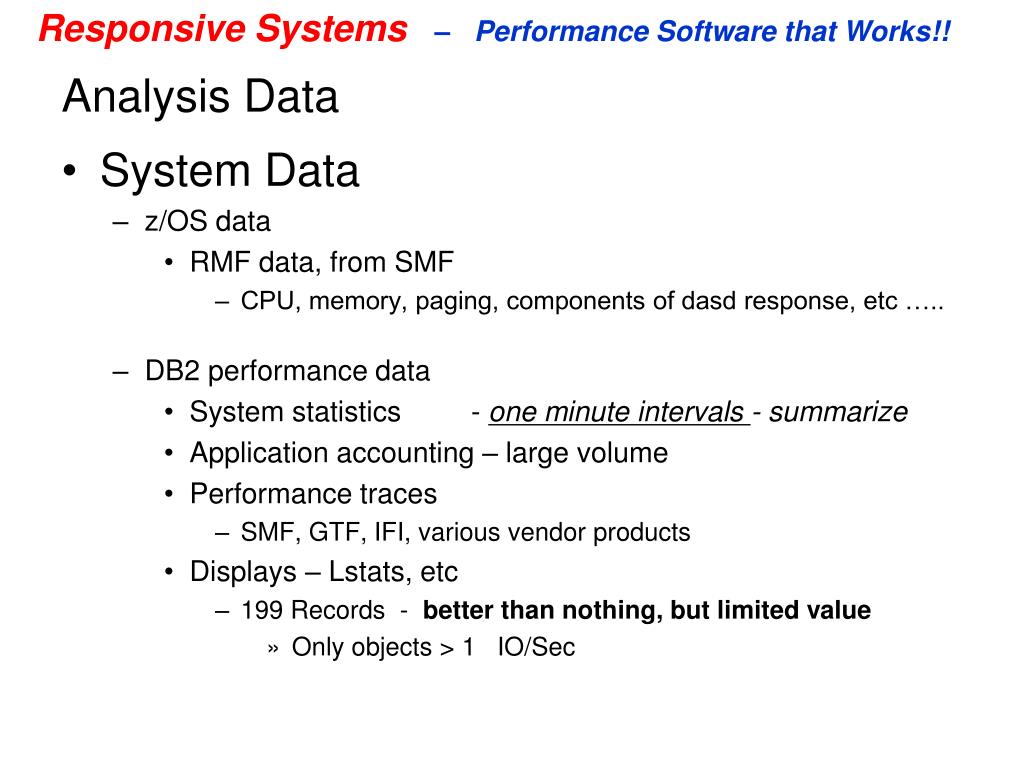 Responsive Systems – Performance Software that Works!!

Analysis Data

• System Data
– z/OS data
• RMF data, from SMF
– CPU, memory, paging, components of dasd response, etc …..

– DB2 performance data
• System statistics - one minute intervals - summarize
• Application accounting – large volume
• Performance traces
– SMF, GTF, IFI, various vendor products
• Displays – Lstats, etc
– 199 Records - better than nothing, but limited value
» Only objects > 1 IO/Sec